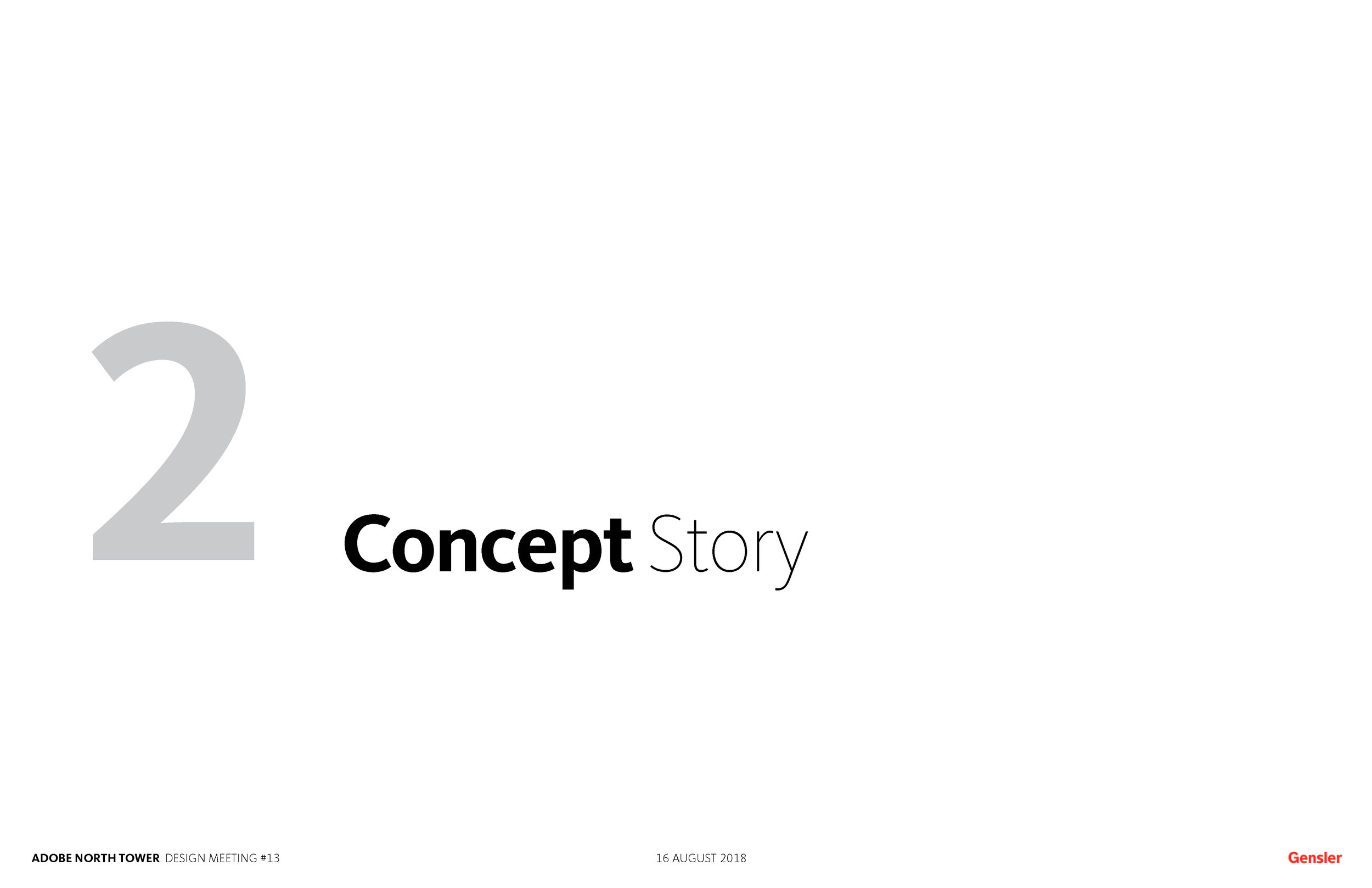 2

Concept Story

ADOBE NORTH TOWER DESIGN MEETING #13

16 AUGUST 2018

Gensler